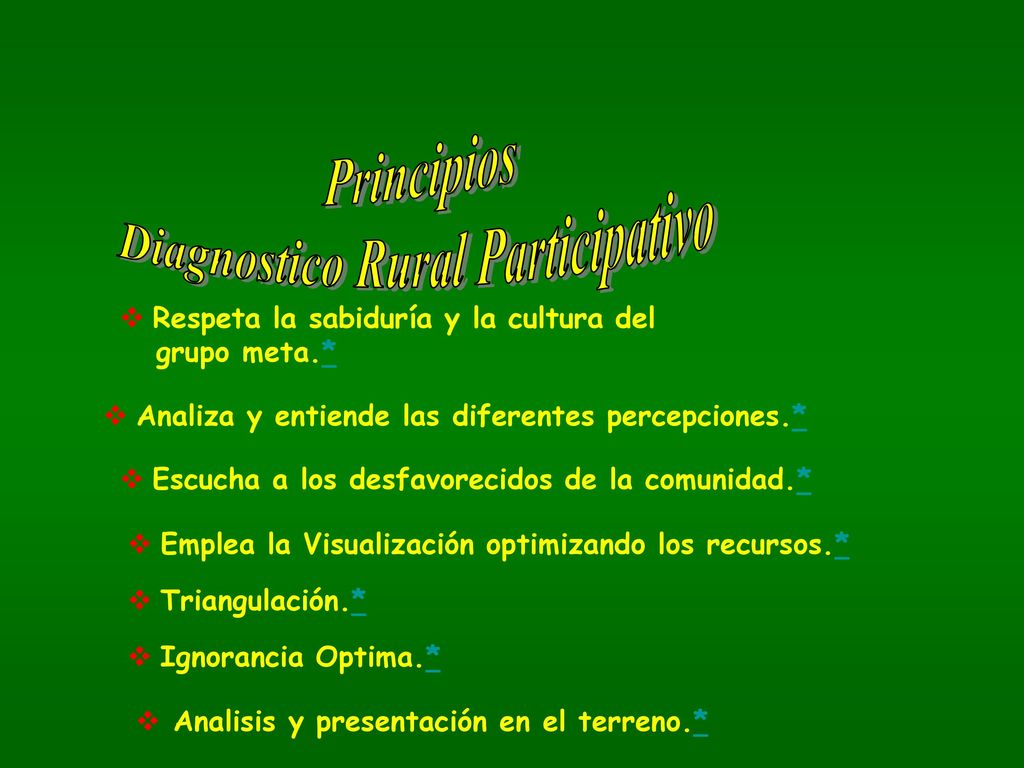 Principios
Diagnostico Rural Participativo

❖ Respeta la sabiduría y la cultura del grupo meta.*

❖ Analiza y entiende las diferentes percepciones.*

❖ Escucha a los desfavorecidos de la comunidad.*

❖ Emplea la Visualización optimizando los recursos.*

❖ Triangulación.*

❖ Ignorancia Optima.*

❖ Analisis y presentación en el terreno.*